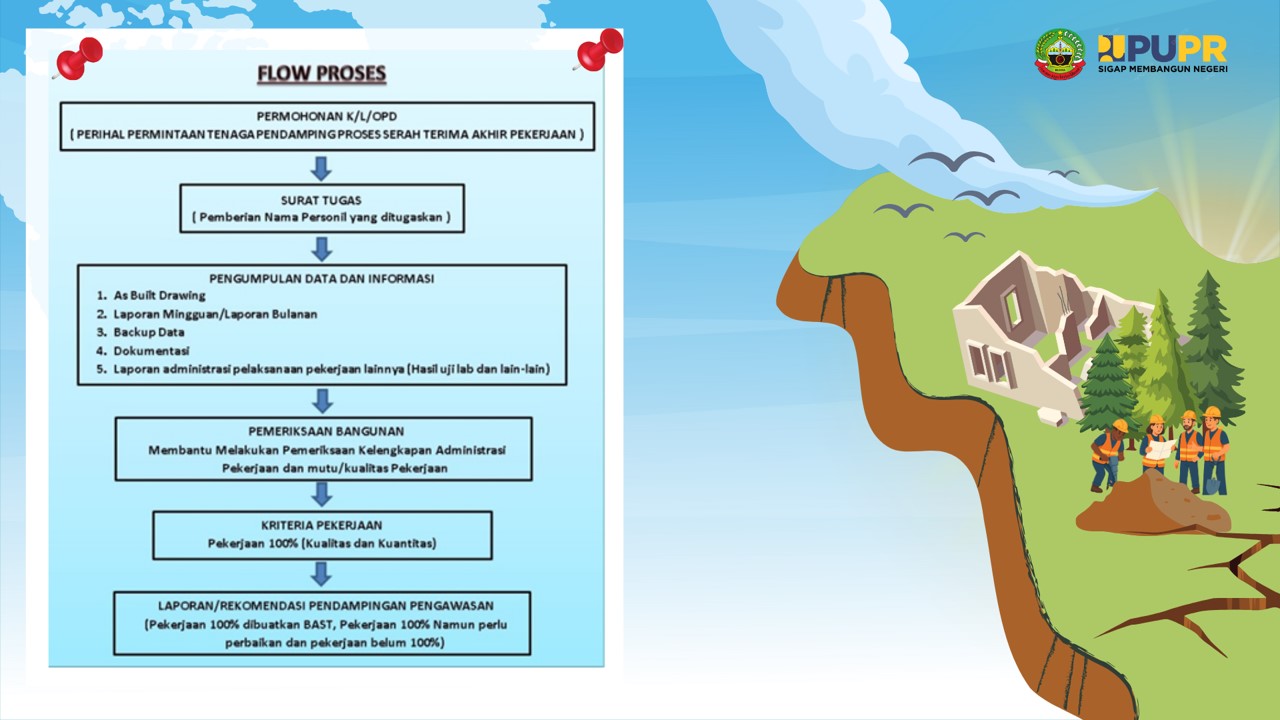 PUPR
SIGAP MEMBANGUN NEGERI

FLOW PROSES

PERMOHONAN K/L/OPD
( PERIHAL PERMINTAAN TENAGA PENDAMPING PROSES SERAH TERIMA AKHIR PEKERJAAN )

SURAT TUGAS
( Pemberian Nama Personil yang ditugaskan )

PENGUMPULAN DATA DAN INFORMASI
1. As Built Drawing
2. Laporan Mingguan/Laporan Bulanan
3. Backup Data
4. Dokumentasi
5. Laporan administrasi pelaksanaan pekerjaan lainnya (Hasil uji lab dan lain-lain)

PEMERIKSAAN BANGUNAN
Membantu Melakukan Pemeriksaan Kelengkapan Administrasi Pekerjaan dan mutu/kualitas Pekerjaan

KRITERIA PEKERJAAN
Pekerjaan 100% (Kualitas dan Kuantitas)

LAPORAN/REKOMENDASI PENDAMPINGAN PENGAWASAN
(Pekerjaan 100% dibuatkan BAST, Pekerjaan 100% Namun perlu perbaikan dan pekerjaan belum 100%)